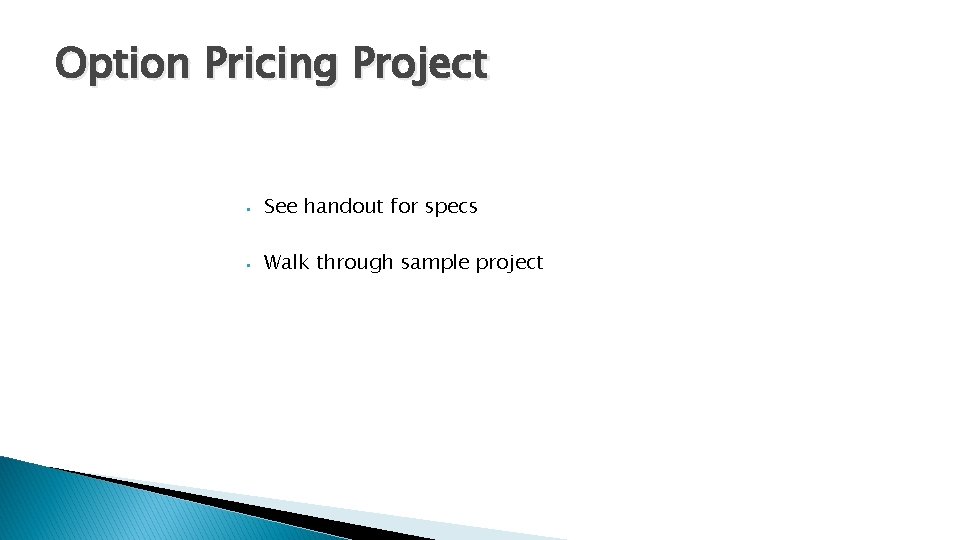 Option Pricing Project

- See handout for specs
- Walk through sample project